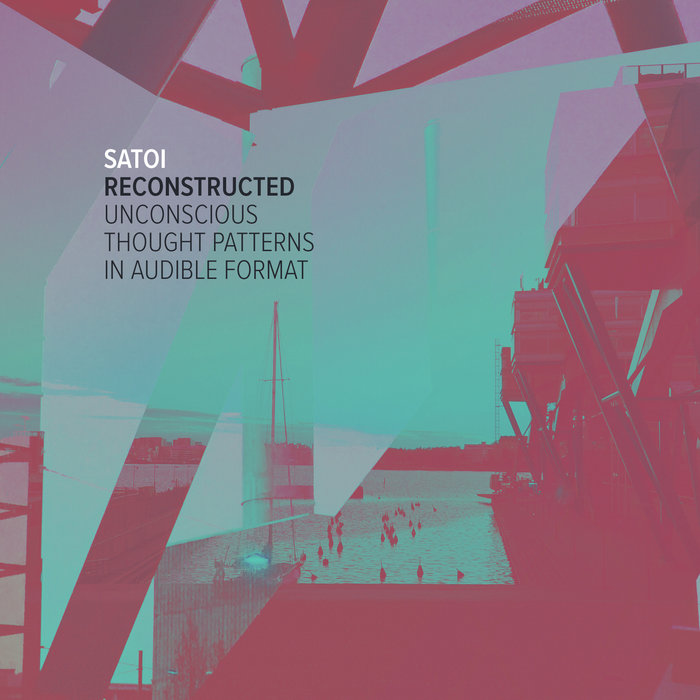 SATOI
RECONSTRUCTED
UNCONSCIOUS
THOUGHT PATTERNS
IN AUDIBLE FORMAT